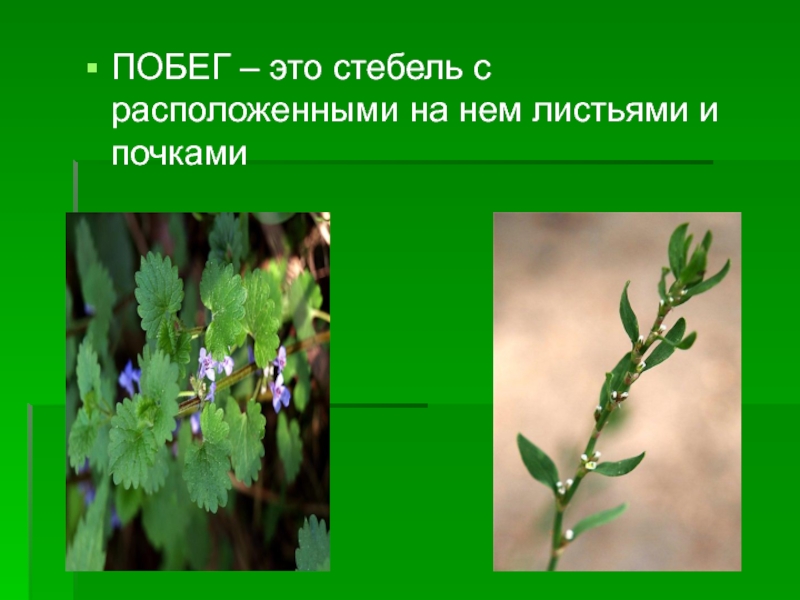 ПОБЕГ – это стебель с расположенными на нем листьями и почками